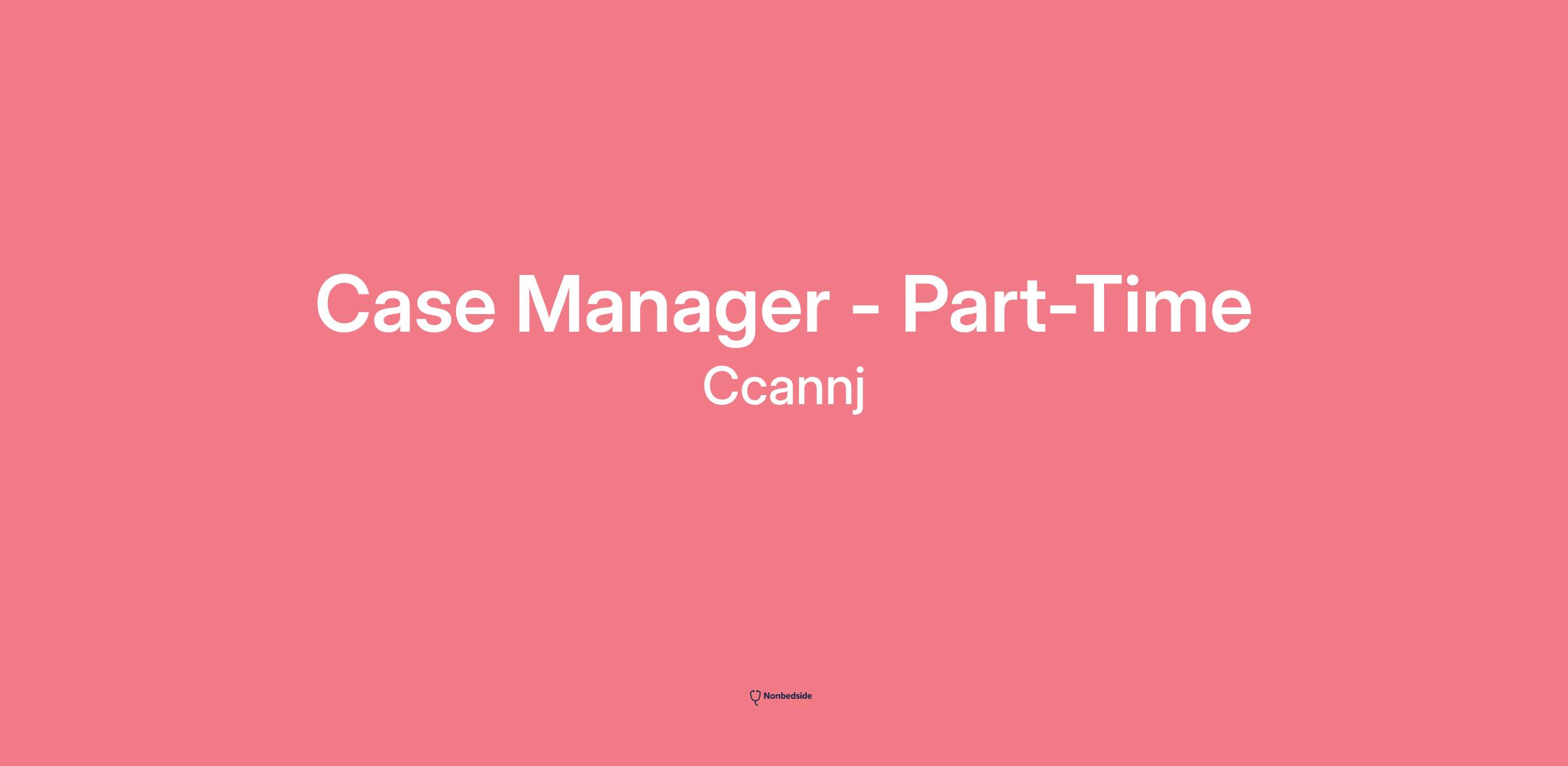 Case Manager - Part-Time
Ccannj

Nonbedside